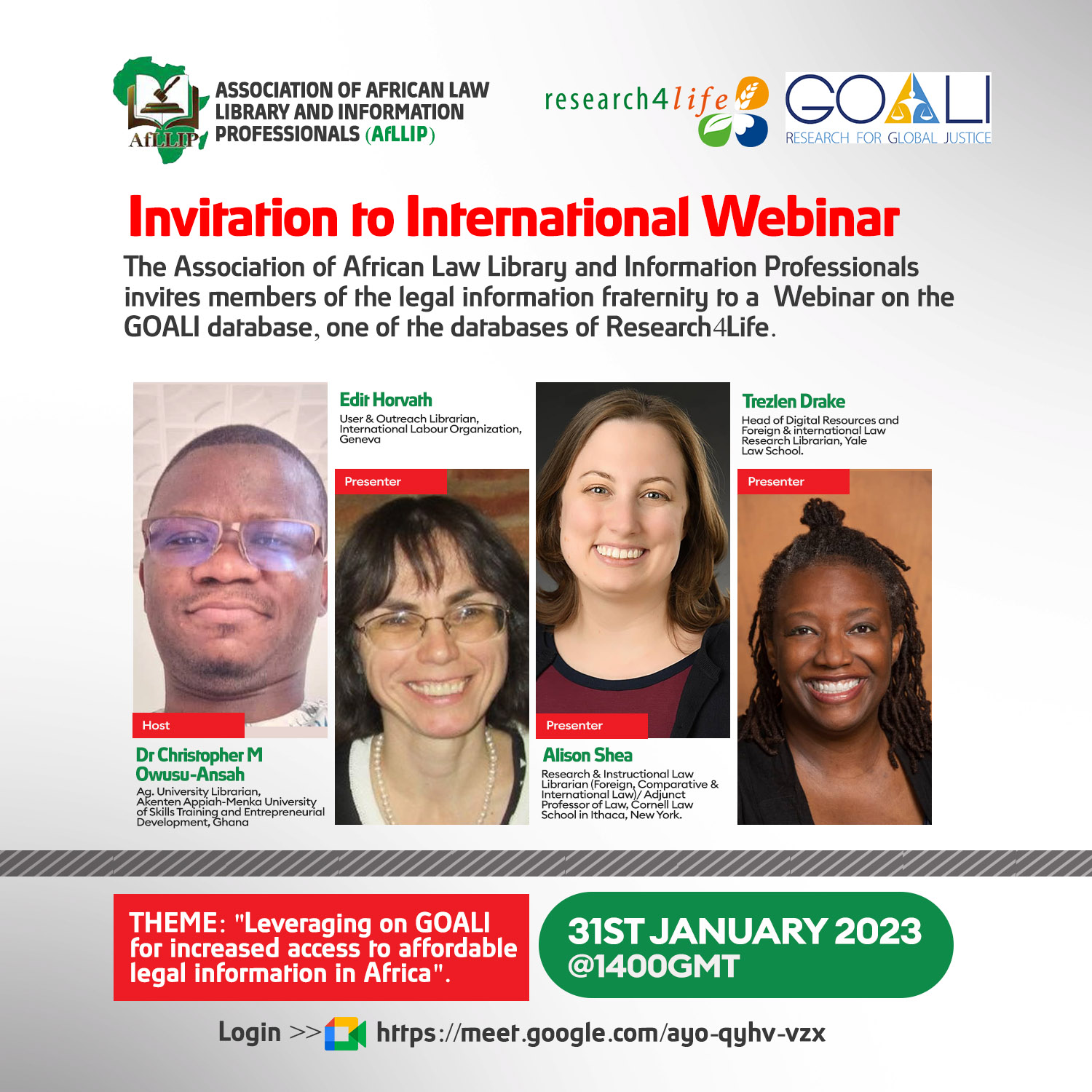 AfLLIP

ASSOCIATION OF AFRICAN LAW LIBRARY AND INFORMATION PROFESSIONALS (AfLLIP)

research4life

GOALI
RESEARCH FOR GLOBAL JUSTICE

Invitation to International Webinar

The Association of African Law Library and Information Professionals invites members of the legal information fraternity to a Webinar on the GOALI database, one of the databases of Research4Life.

Host
Dr Christopher M Owusu-Ansah
Ag. University Librarian, Akenten Appiah-Menka University of Skills Training and Entrepreneurial Development, Ghana

Edit Horvath
User & Outreach Librarian, International Labour Organization, Geneva
Presenter

Presenter
Alison Shea
Research & Instructional Law Librarian (Foreign, Comparative & International Law)/ Adjunct Professor of Law, Cornell Law School in Ithaca, New York.

Trezlen Drake
Head of Digital Resources and Foreign & international Law Research Librarian, Yale Law School.
Presenter

THEME: "Leveraging on GOALI for increased access to affordable legal information in Africa".

31ST JANUARY 2023 @1400GMT

Login >> https://meet.google.com/ayo-qyhv-vzx